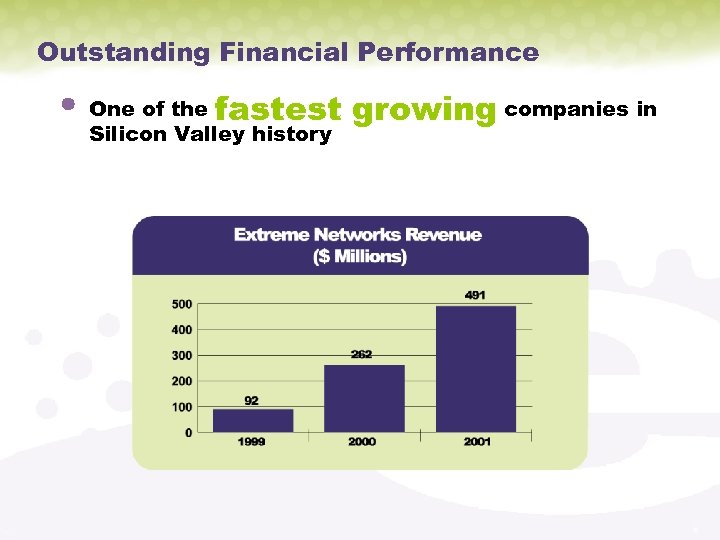 Outstanding Financial Performance

• One of the fastest growing companies in Silicon Valley history

Extreme Networks Revenue
($ Millions)

500
400
300
200
100
0

92
262
491

1999
2000
2001